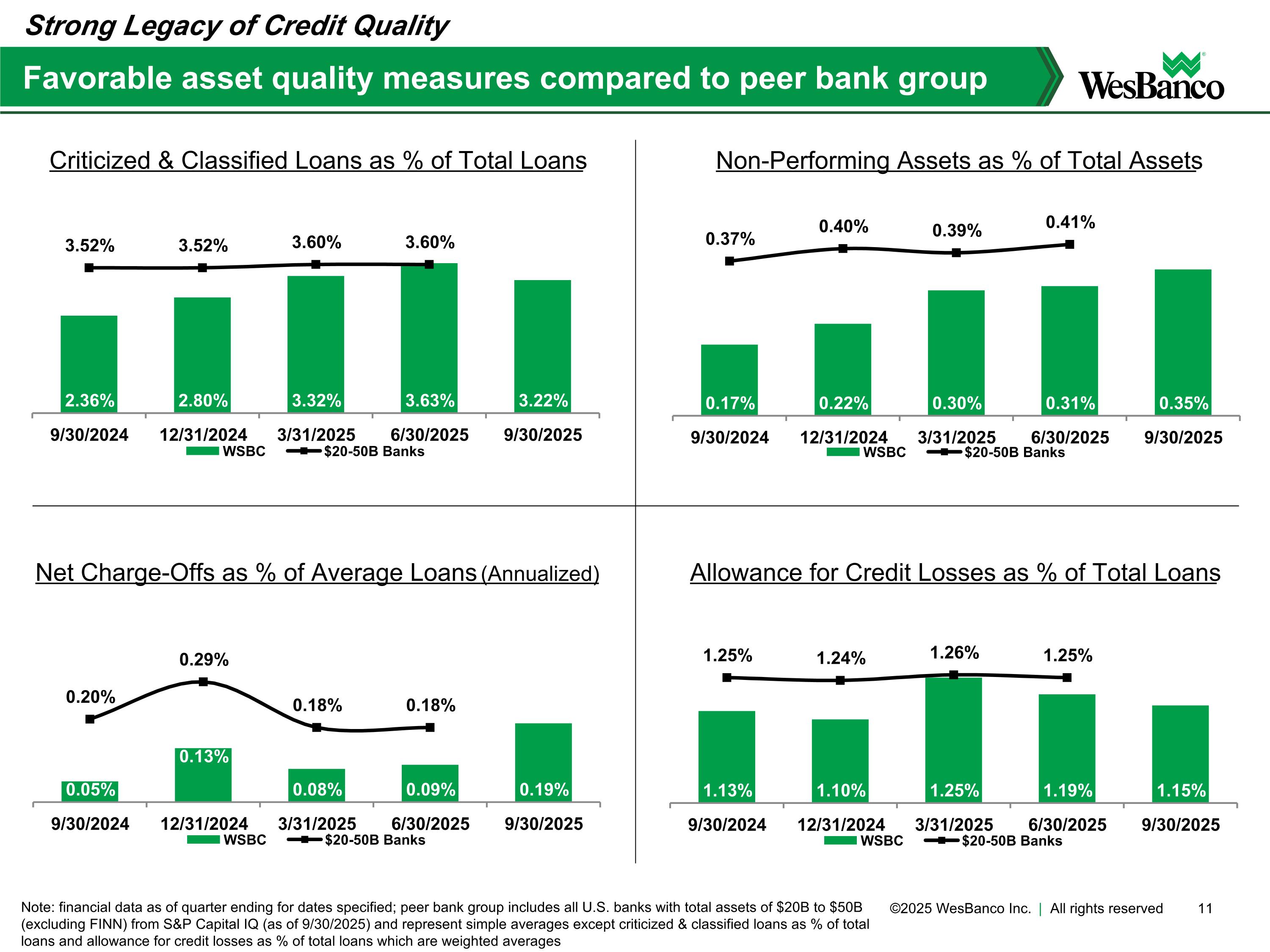 Strong Legacy of Credit Quality

Favorable asset quality measures compared to peer bank group

WesBanco

Criticized & Classified Loans as % of Total Loans

3.52% 3.52% 3.60% 3.60%

2.36% 2.80% 3.32% 3.63% 3.22%

9/30/2024 12/31/2024 3/31/2025 6/30/2025 9/30/2025

WSBC $20-50B Banks

Non-Performing Assets as % of Total Assets

0.37% 0.40% 0.39% 0.41%

0.17% 0.22% 0.30% 0.31% 0.35%

9/30/2024 12/31/2024 3/31/2025 6/30/2025 9/30/2025

WSBC $20-50B Banks

Net Charge-Offs as % of Average Loans (Annualized)

0.20% 0.29% 0.18% 0.18%

0.05% 0.13% 0.08% 0.09% 0.19%

9/30/2024 12/31/2024 3/31/2025 6/30/2025 9/30/2025

WSBC $20-50B Banks

Allowance for Credit Losses as % of Total Loans

1.25% 1.24% 1.26% 1.25%

1.13% 1.10% 1.25% 1.19% 1.15%

9/30/2024 12/31/2024 3/31/2025 6/30/2025 9/30/2025

WSBC $20-50B Banks

Note: financial data as of quarter ending for dates specified; peer bank group includes all U.S. banks with total assets of $20B to $50B (excluding FINN) from S&P Capital IQ (as of 9/30/2025) and represent simple averages except criticized & classified loans as % of total loans and allowance for credit losses as % of total loans which are weighted averages

©2025 WesBanco Inc. | All rights reserved 11